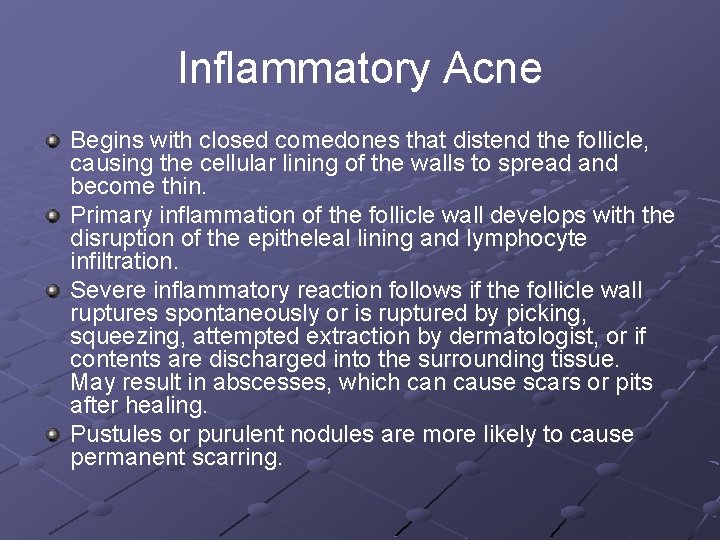 Inflammatory Acne

Begins with closed comedones that distend the follicle, causing the cellular lining of the walls to spread and become thin.

Primary inflammation of the follicle wall develops with the disruption of the epitheleal lining and lymphocyte infiltration.

Severe inflammatory reaction follows if the follicle wall ruptures spontaneously or is ruptured by picking, squeezing, attempted extraction by dermatologist, or if contents are discharged into the surrounding tissue. May result in abscesses, which can cause scars or pits after healing.

Pustules or purulent nodules are more likely to cause permanent scarring.